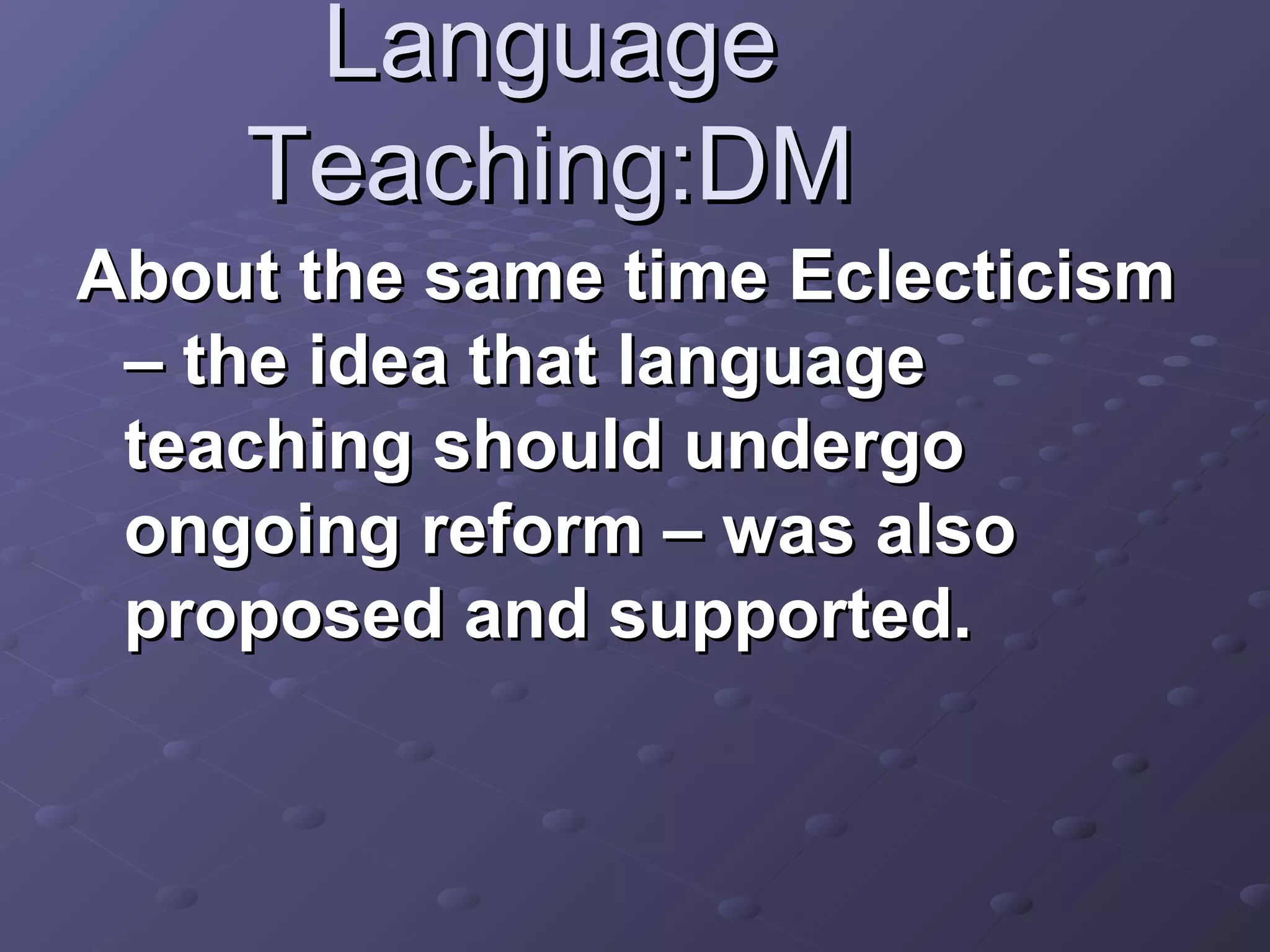 Language Teaching:DM

About the same time Eclecticism – the idea that language teaching should undergo ongoing reform – was also proposed and supported.